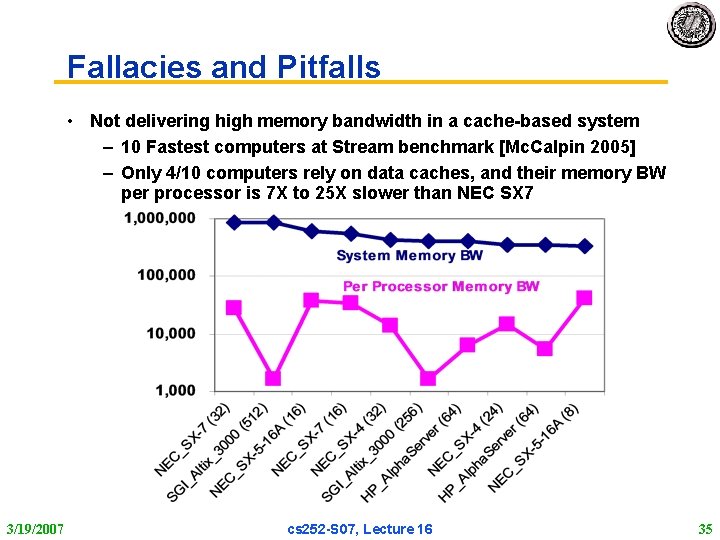 Fallacies and Pitfalls

• Not delivering high memory bandwidth in a cache-based system
– 10 Fastest computers at Stream benchmark [McCalpin 2005]
– Only 4/10 computers rely on data caches, and their memory BW per processor is 7X to 25X slower than NEC SX7

1,000,000
100,000
10,000
1,000

System Memory BW
Per Processor Memory BW

NEC_SX-7 (32)
SGI_Altix_3000 (512)
NEC_SX-5-16A (16)
NEC_SX-7 (16)
NEC_SX-4 (32)
SGI_Altix_3000 (256)
HP_AlphaServer (64)
NEC_SX-4 (24)
HP_AlphaServer (64)
NEC_SX-5-16A (8)

3/19/2007
cs252-S07, Lecture 16
35